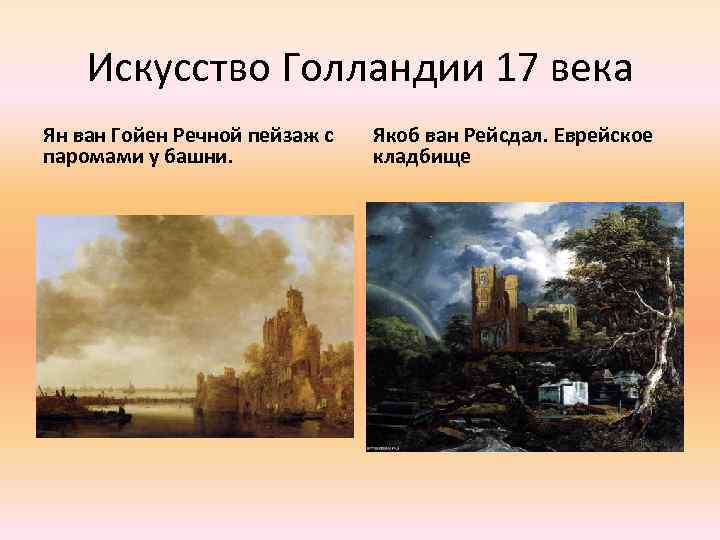 Искусство Голландии 17 века

Ян ван Гойен Речной пейзаж с паромами у башни.

Якоб ван Рейсдал. Еврейское кладбище